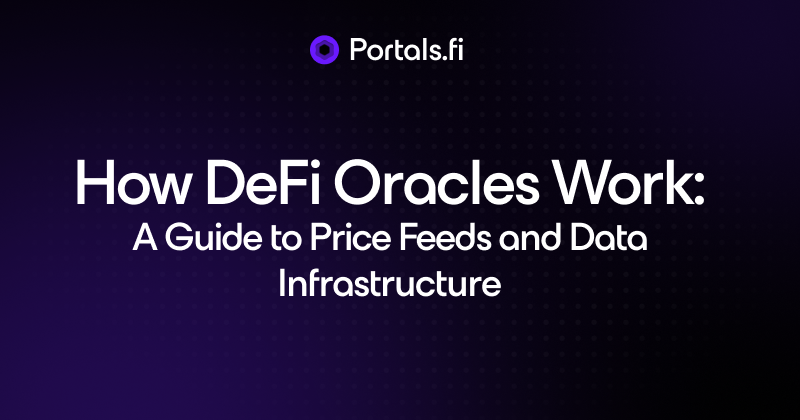 Portals.fi

How DeFi Oracles Work:
A Guide to Price Feeds and Data Infrastructure